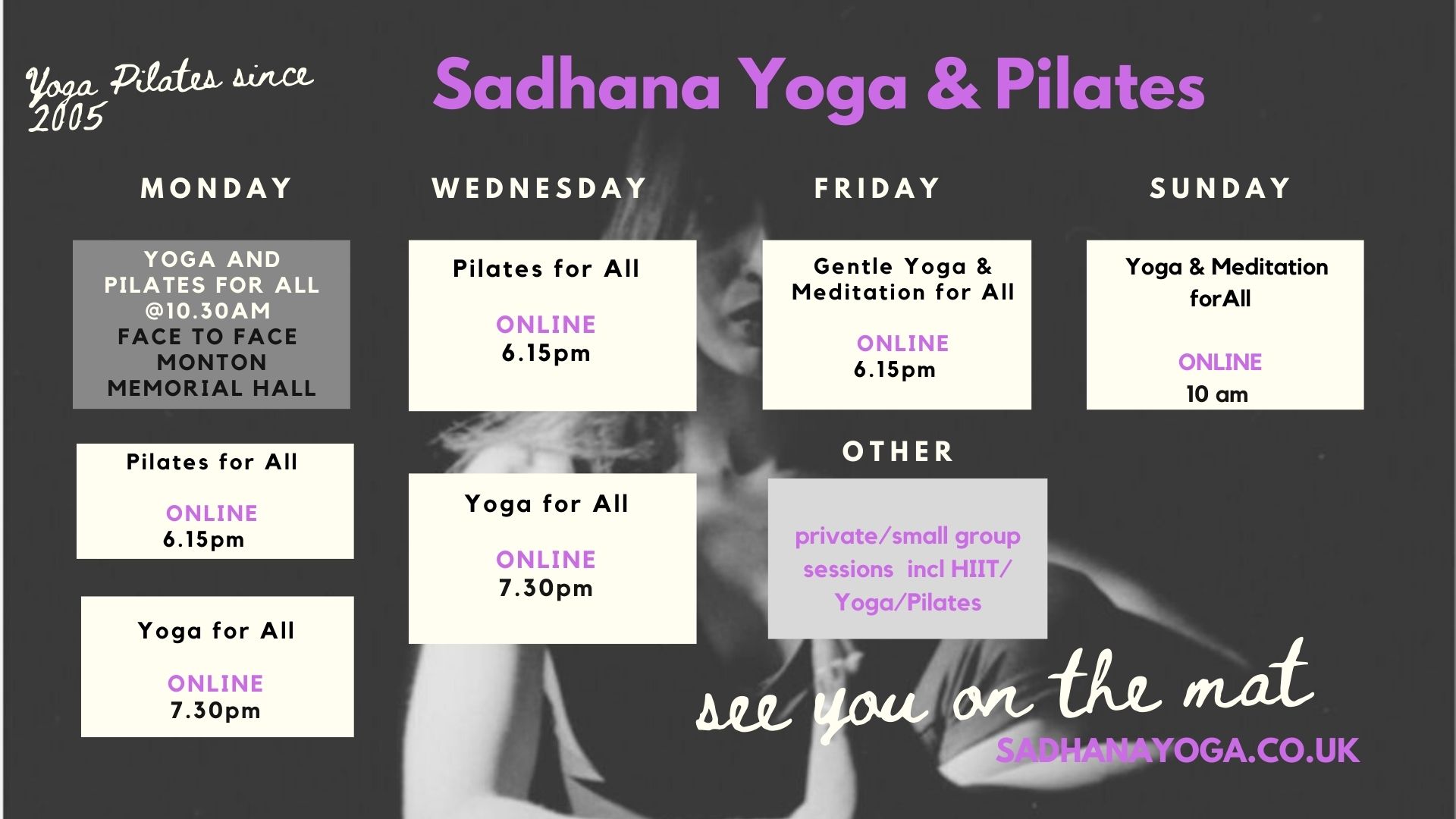 Yoga Pilates since 2005

Sadhana Yoga & Pilates

MONDAY

YOGA AND PILATES FOR ALL @10.30AM FACE TO FACE MONTON MEMORIAL HALL

Pilates for All

ONLINE
6.15pm

Yoga for All

ONLINE
7.30pm

WEDNESDAY

Pilates for All

ONLINE
6.15pm

Yoga for All

ONLINE
7.30pm

FRIDAY

Gentle Yoga & Meditation for All

ONLINE
6.15pm

OTHER

private/small group sessions incl HIIT/ Yoga/Pilates

SUNDAY

Yoga & Meditation forAll

ONLINE
10 am

see you on the mat

SADHANAYOGA.CO.UK